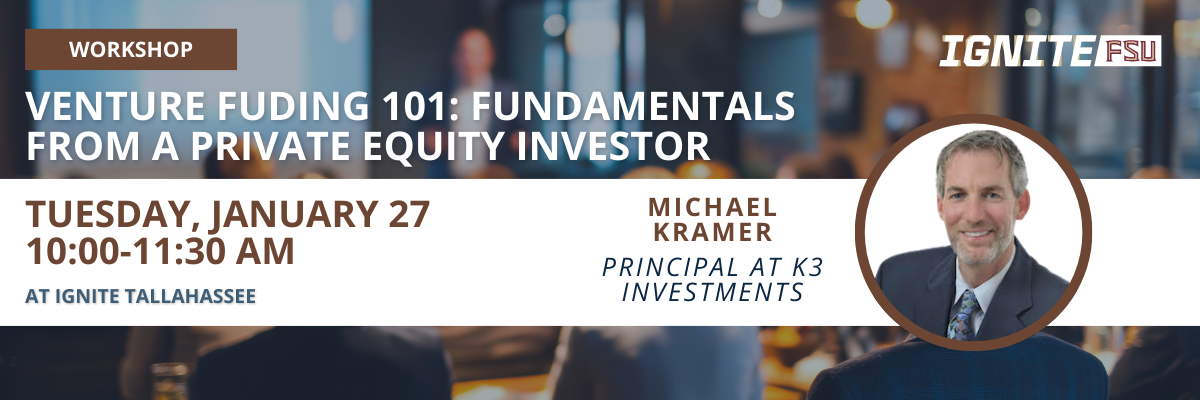 WORKSHOP

IGNITE FSU

VENTURE FUDING 101: FUNDAMENTALS FROM A PRIVATE EQUITY INVESTOR

TUESDAY, JANUARY 27
10:00-11:30 AM

AT IGNITE TALLAHASSEE

MICHAEL KRAMER

PRINCIPAL AT K3 INVESTMENTS